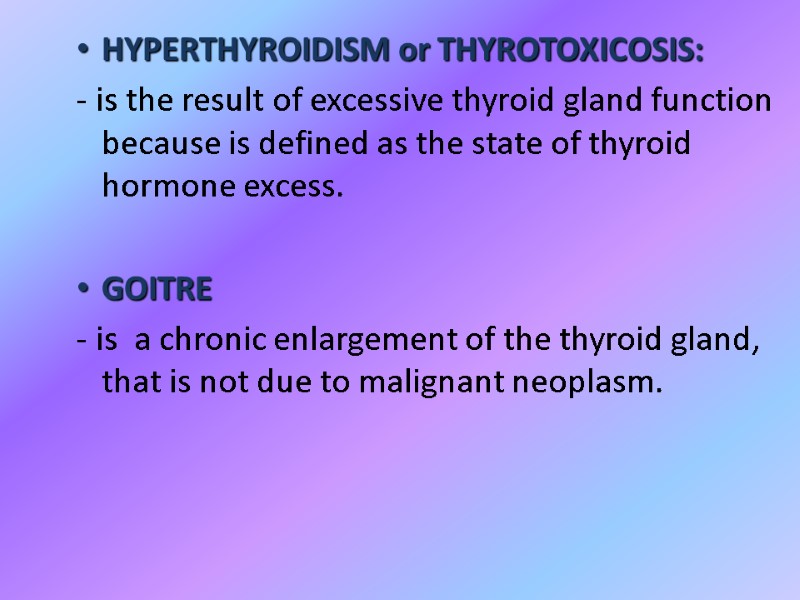 • HYPERTHYROIDISM or THYROTOXICOSIS:

- is the result of excessive thyroid gland function because is defined as the state of thyroid hormone excess.

• GOITRE

- is  a chronic enlargement of the thyroid gland, that is not due to malignant neoplasm.